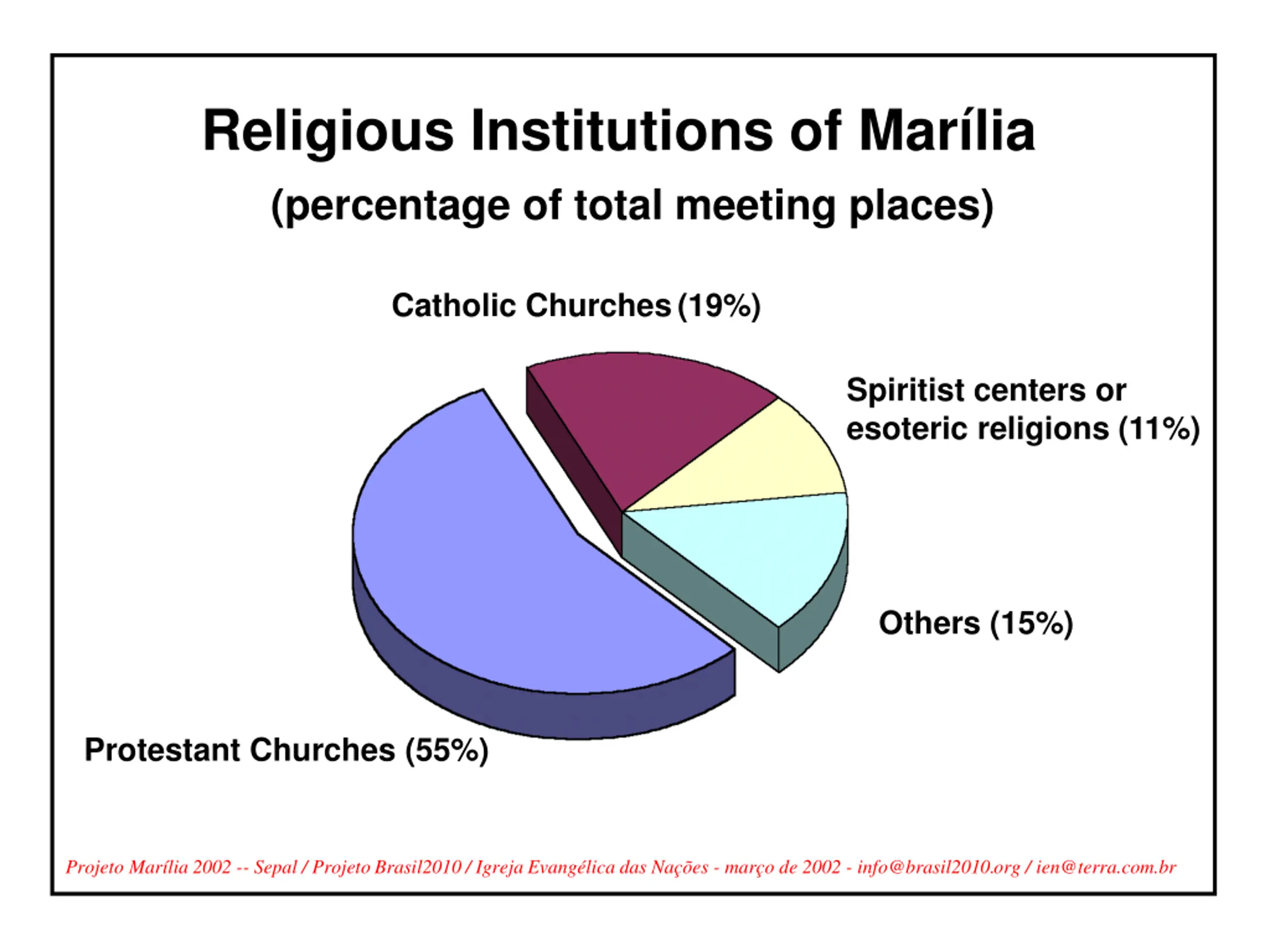 Religious Institutions of Marília

(percentage of total meeting places)

Catholic Churches (19%)

Spiritist centers or esoteric religions (11%)

Others (15%)

Protestant Churches (55%)

Projeto Marília 2002 -- Sepal / Projeto Brasil2010 / Igreja Evangélica das Nações - março de 2002 - info@brasil2010.org / ien@terra.com.br